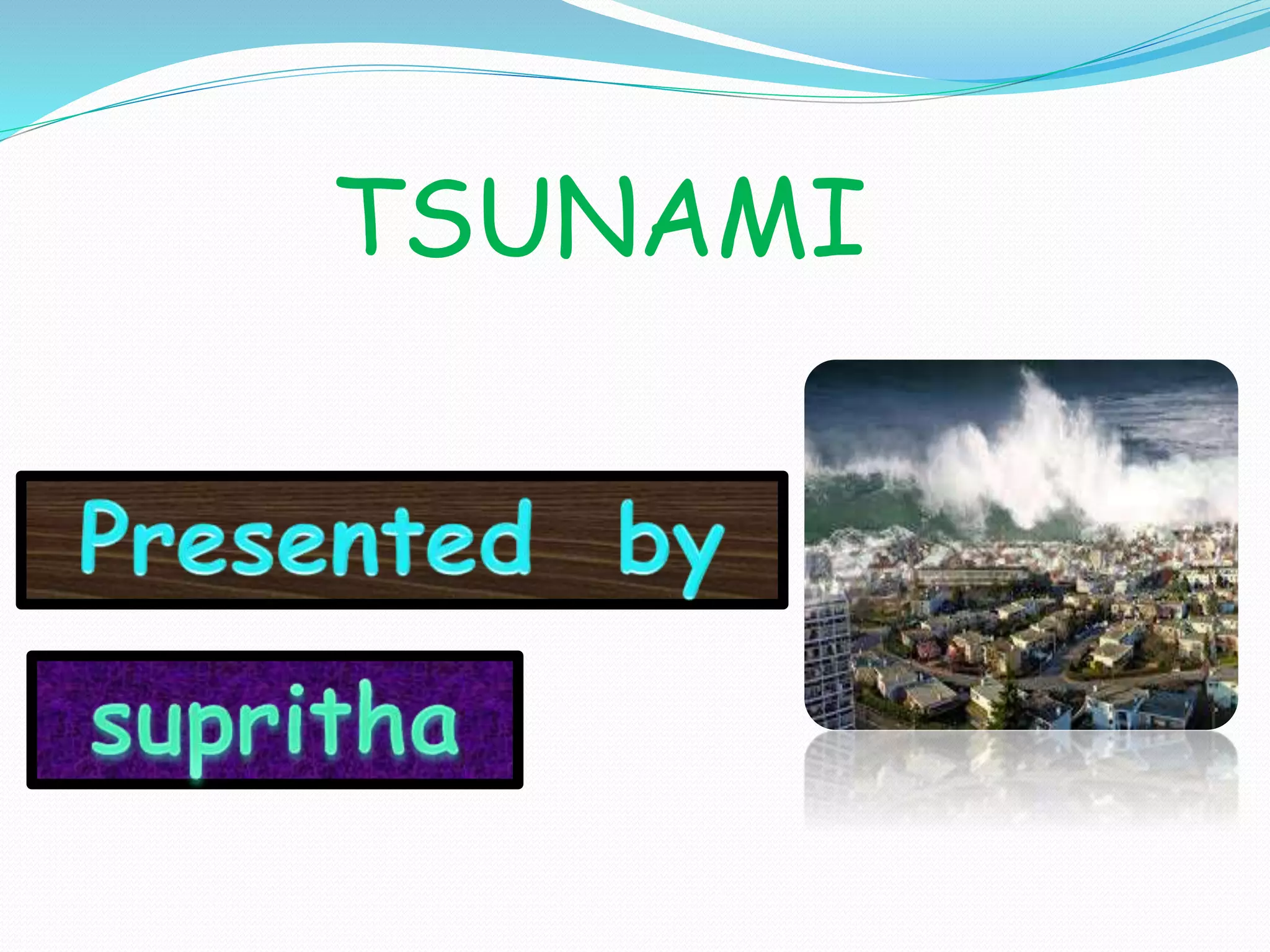 TSUNAMI

Presented by

supritha